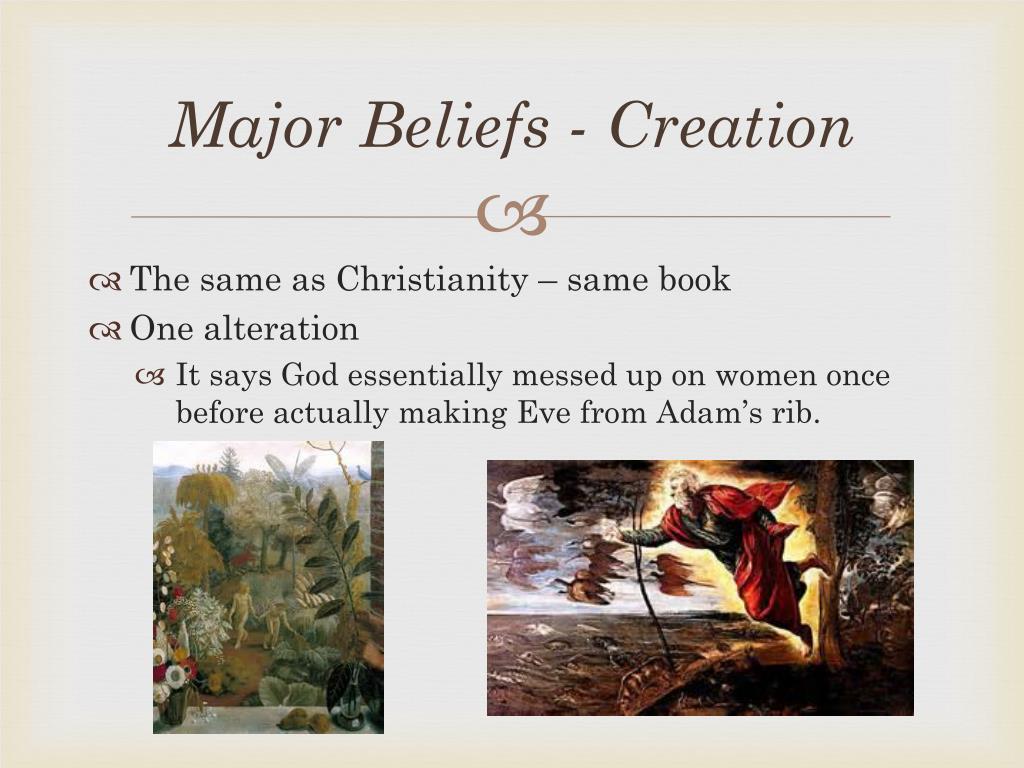 Major Beliefs - Creation

The same as Christianity – same book

One alteration

It says God essentially messed up on women once before actually making Eve from Adam's rib.